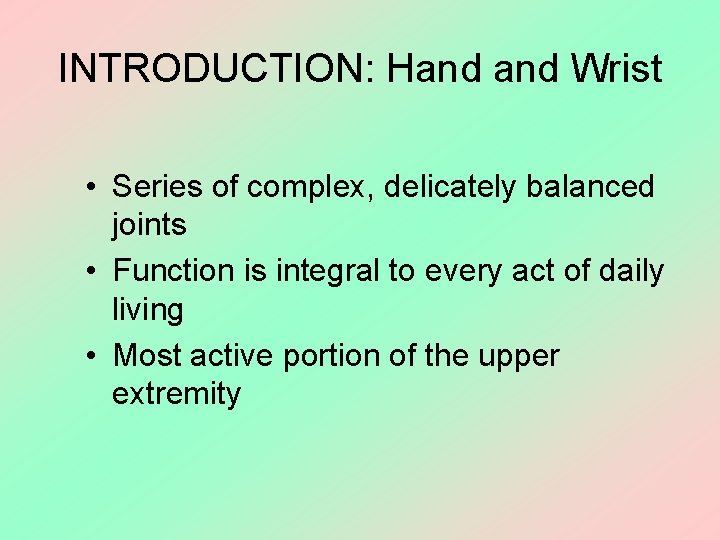 INTRODUCTION: Hand and Wrist

• Series of complex, delicately balanced joints
• Function is integral to every act of daily living
• Most active portion of the upper extremity